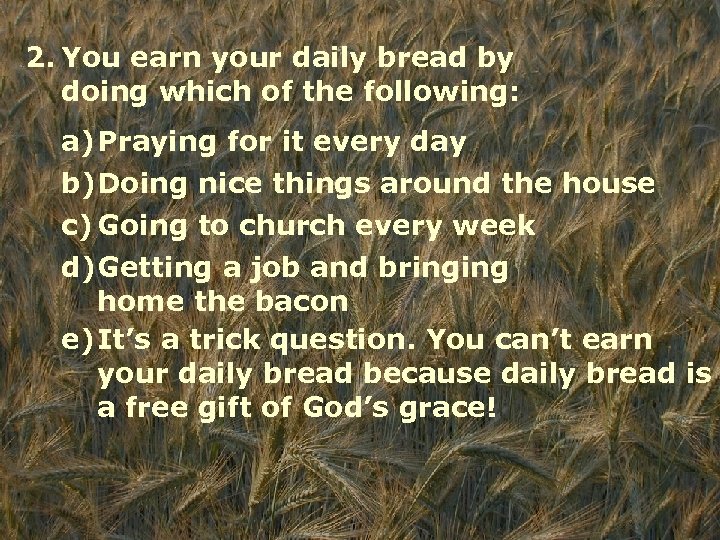 2. You earn your daily bread by doing which of the following:

a) Praying for it every day

b) Doing nice things around the house

c) Going to church every week

d) Getting a job and bringing home the bacon

e) It’s a trick question. You can’t earn your daily bread because daily bread is a free gift of God’s grace!